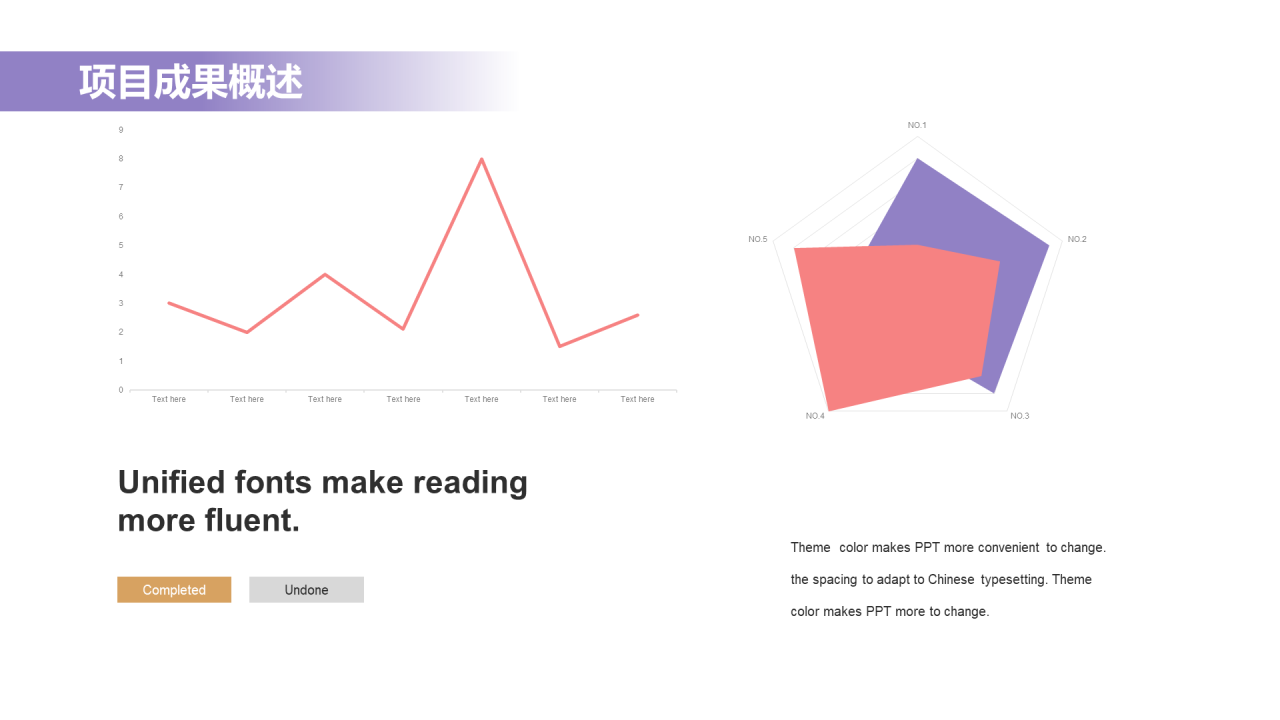 项目成果概述

9
8
7
6
5
4
3
2
1
0

Text here Text here Text here Text here Text here Text here Text here

NO.1
NO.2
NO.3
NO.4
NO.5

Unified fonts make reading more fluent.

Completed Undone

Theme color makes PPT more convenient to change. the spacing to adapt to Chinese typesetting. Theme color makes PPT more to change.